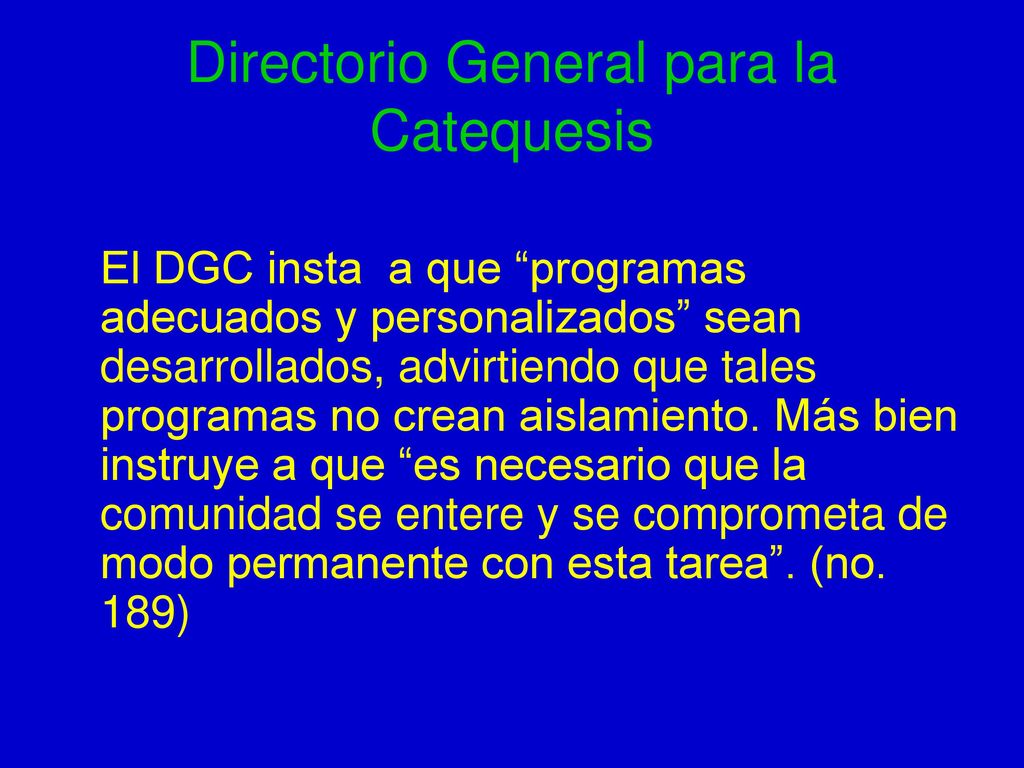 Directorio General para la Catequesis

El DGC insta a que “programas adecuados y personalizados” sean desarrollados, advirtiendo que tales programas no crean aislamiento. Más bien instruye a que “es necesario que la comunidad se entere y se comprometa de modo permanente con esta tarea”. (no. 189)